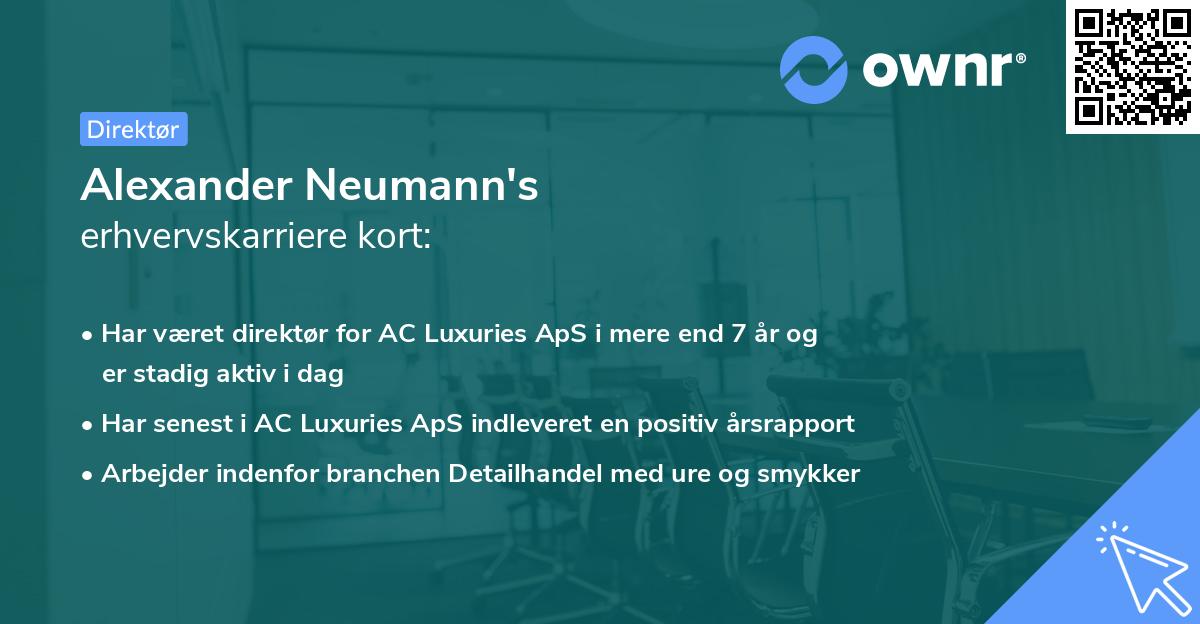 ownr®

Direktør

Alexander Neumann's
erhvervskarriere kort:

• Har været direktør for AC Luxuries ApS i mere end 7 år og er stadig aktiv i dag
• Har senest i AC Luxuries ApS indleveret en positiv årsrapport
• Arbejder indenfor branchen Detailhandel med ure og smykker